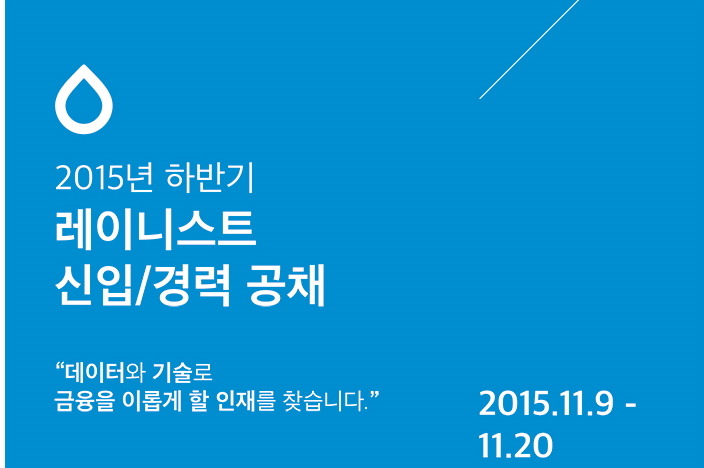 2015년 하반기
레이니스트
신입/경력 공채

“데이터와 기술로
금융을 이롭게 할 인재를 찾습니다.”

2015.11.9 -
11.20